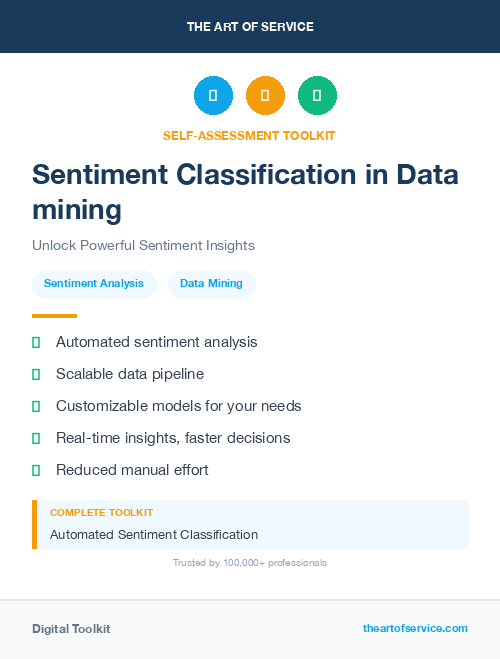 THE ART OF SERVICE

SELF-ASSESSMENT TOOLKIT

Sentiment Classification in Data mining

Unlock Powerful Sentiment Insights

Sentiment Analysis

Data Mining

Automated sentiment analysis

Scalable data pipeline

Customizable models for your needs

Real-time insights, faster decisions

Reduced manual effort

COMPLETE TOOLKIT

Automated Sentiment Classification

Trusted by 100,000+ professionals

Digital Toolkit

theartofservice.com